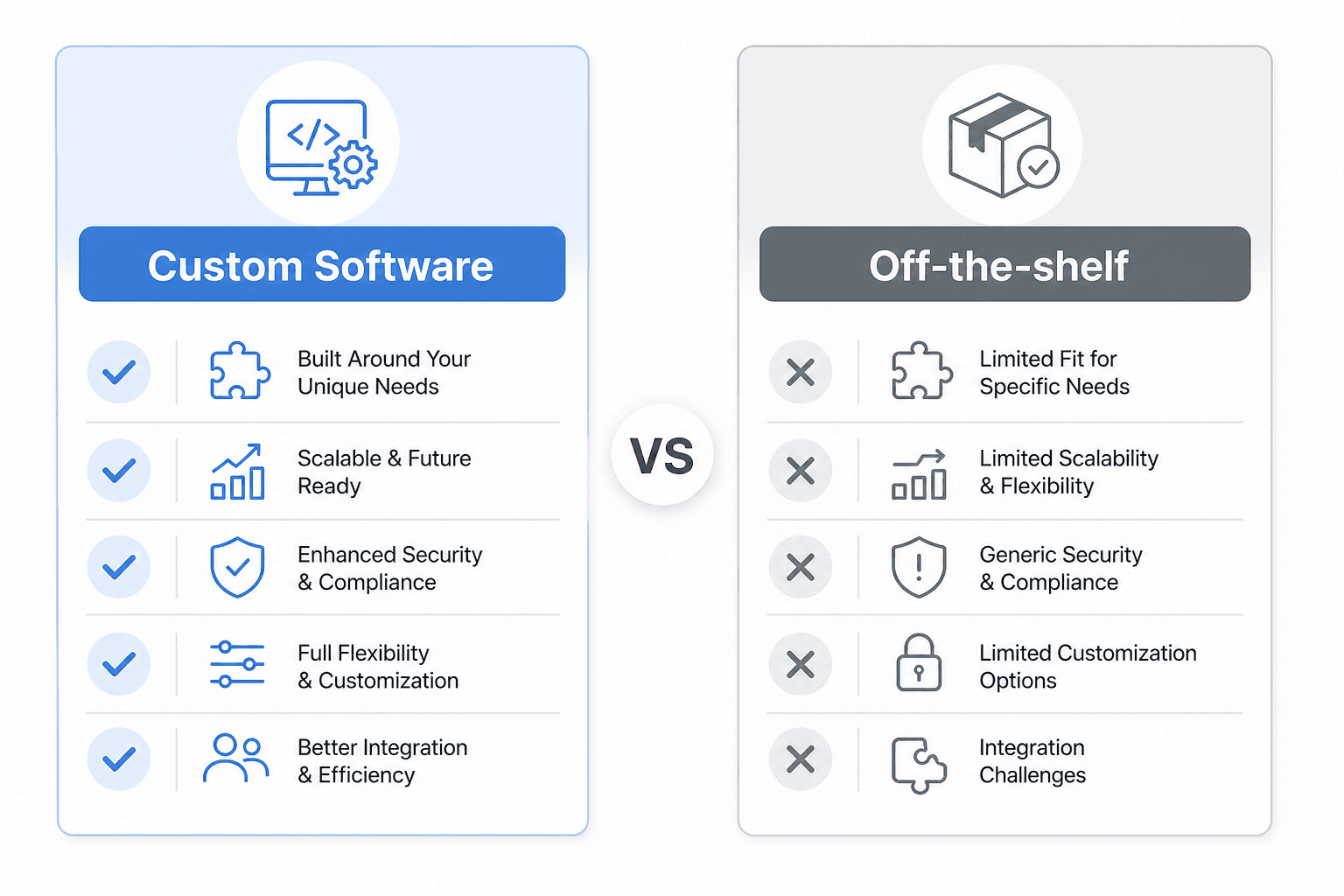 </>

Custom Software

Built Around Your Unique Needs

Scalable & Future Ready

Enhanced Security & Compliance

Full Flexibility & Customization

Better Integration & Efficiency

VS

Off-the-shelf

Limited Fit for Specific Needs

Limited Scalability & Flexibility

Generic Security & Compliance

Limited Customization Options

Integration Challenges